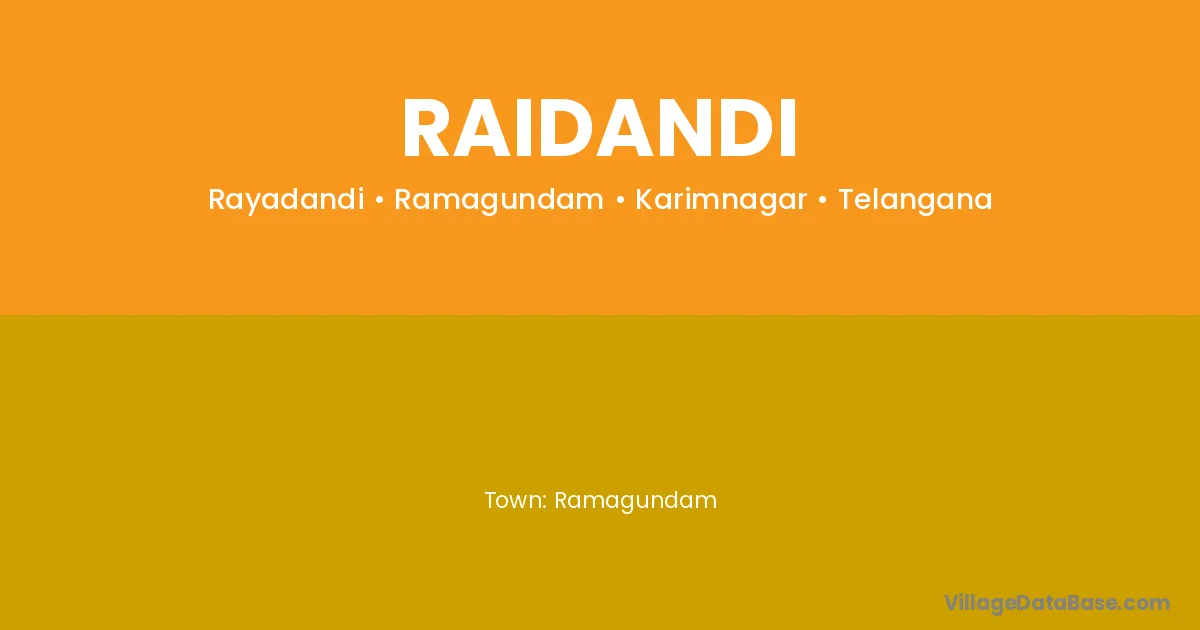 RAIDANDI

Rayadandi • Ramagundam • Karimnagar • Telangana

Town: Ramagundam

VillageDataBase.com